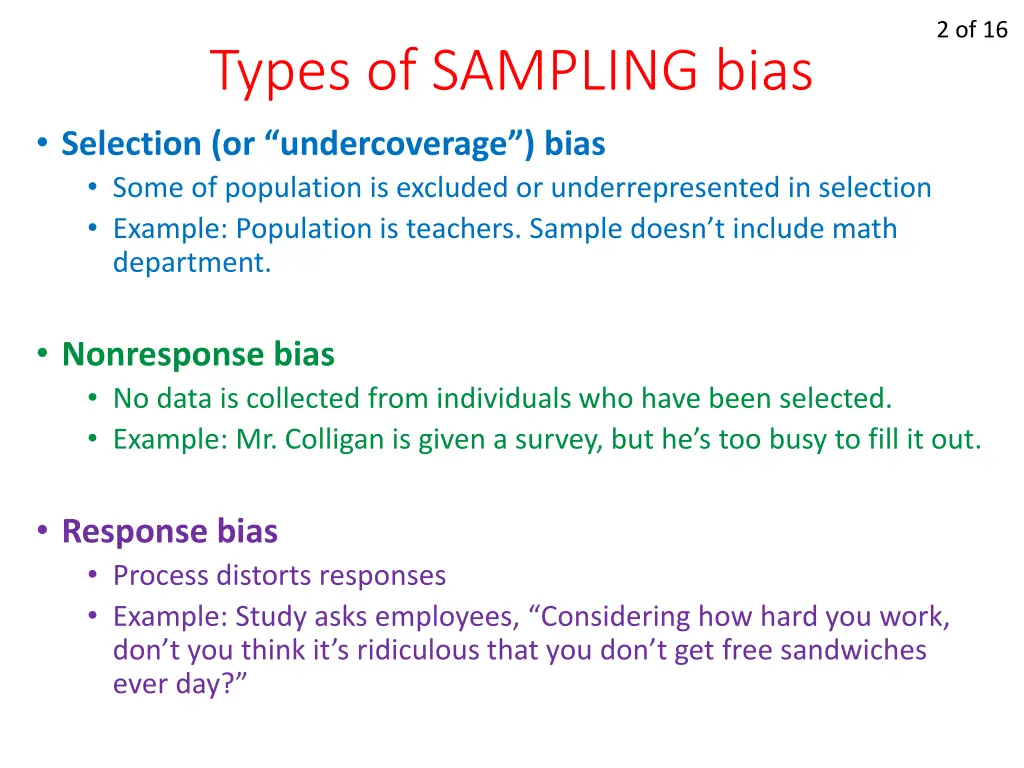 2 of 16

Types of SAMPLING bias

• Selection (or “undercoverage”) bias
  • Some of population is excluded or underrepresented in selection
  • Example: Population is teachers. Sample doesn’t include math department.

• Nonresponse bias
  • No data is collected from individuals who have been selected.
  • Example: Mr. Colligan is given a survey, but he’s too busy to fill it out.

• Response bias
  • Process distorts responses
  • Example: Study asks employees, “Considering how hard you work, don’t you think it’s ridiculous that you don’t get free sandwiches ever day?”